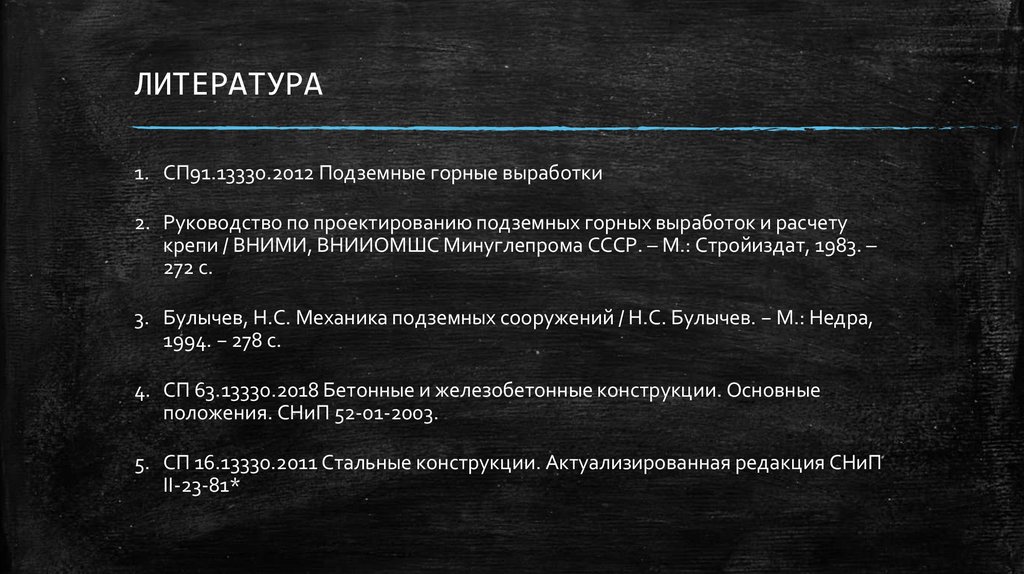 ЛИТЕРАТУРА

1. СП91.13330.2012 Подземные горные выработки

2. Руководство по проектированию подземных горных выработок и расчету крепи / ВНИМИ, ВНИИОМШС Минуглепрома СССР. – М.: Стройиздат, 1983. – 272 с.

3. Булычев, Н.С. Механика подземных сооружений / Н.С. Булычев. – М.: Недра, 1994. – 278 с.

4. СП 63.13330.2018 Бетонные и железобетонные конструкции. Основные положения. СНиП 52-01-2003.

5. СП 16.13330.2011 Стальные конструкции. Актуализированная редакция СНиП II-23-81*